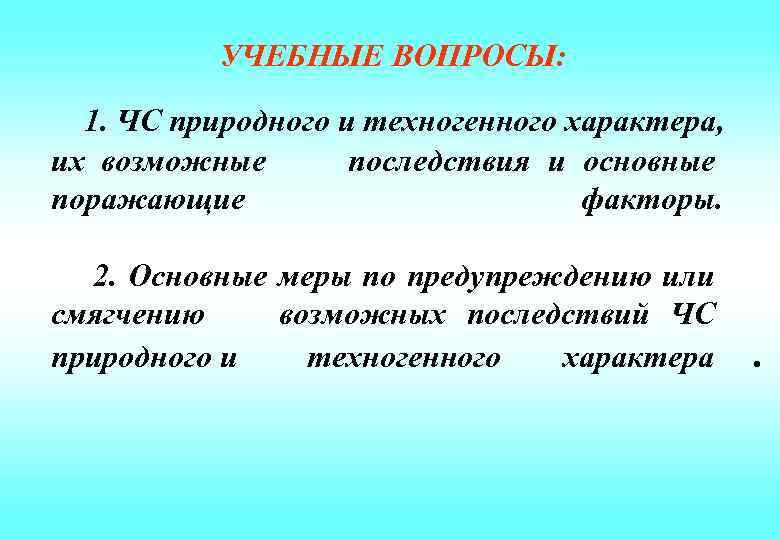 УЧЕБНЫЕ ВОПРОСЫ:

1. ЧС природного и техногенного характера, их возможные последствия и основные поражающие факторы.

2. Основные меры по предупреждению или смягчению возможных последствий ЧС природного и техногенного характера .